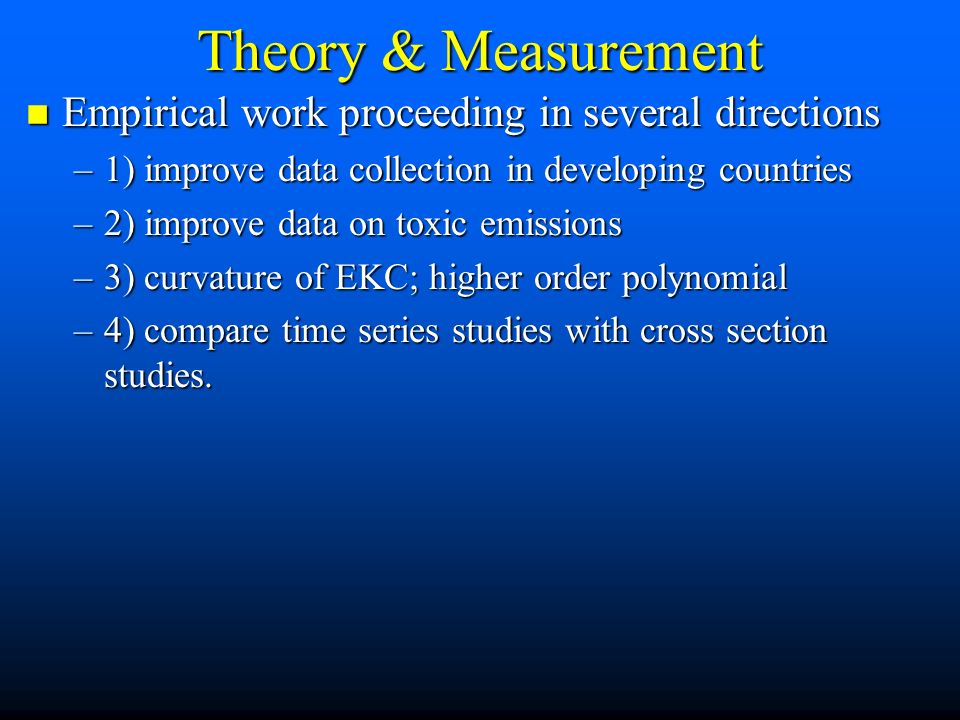 Theory & Measurement

Empirical work proceeding in several directions

– 1) improve data collection in developing countries

– 2) improve data on toxic emissions

– 3) curvature of EKC; higher order polynomial

– 4) compare time series studies with cross section studies.